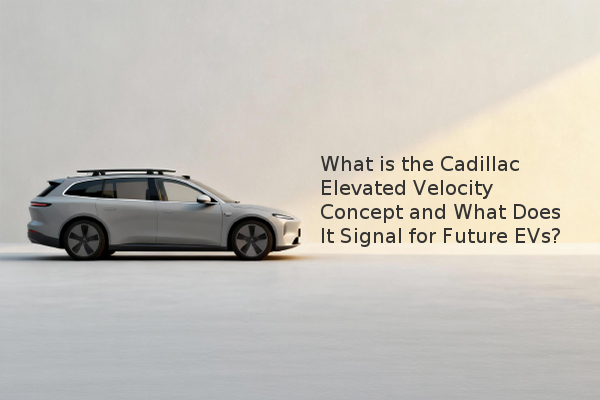 What is the Cadillac Elevated Velocity Concept and What Does It Signal for Future EVs?